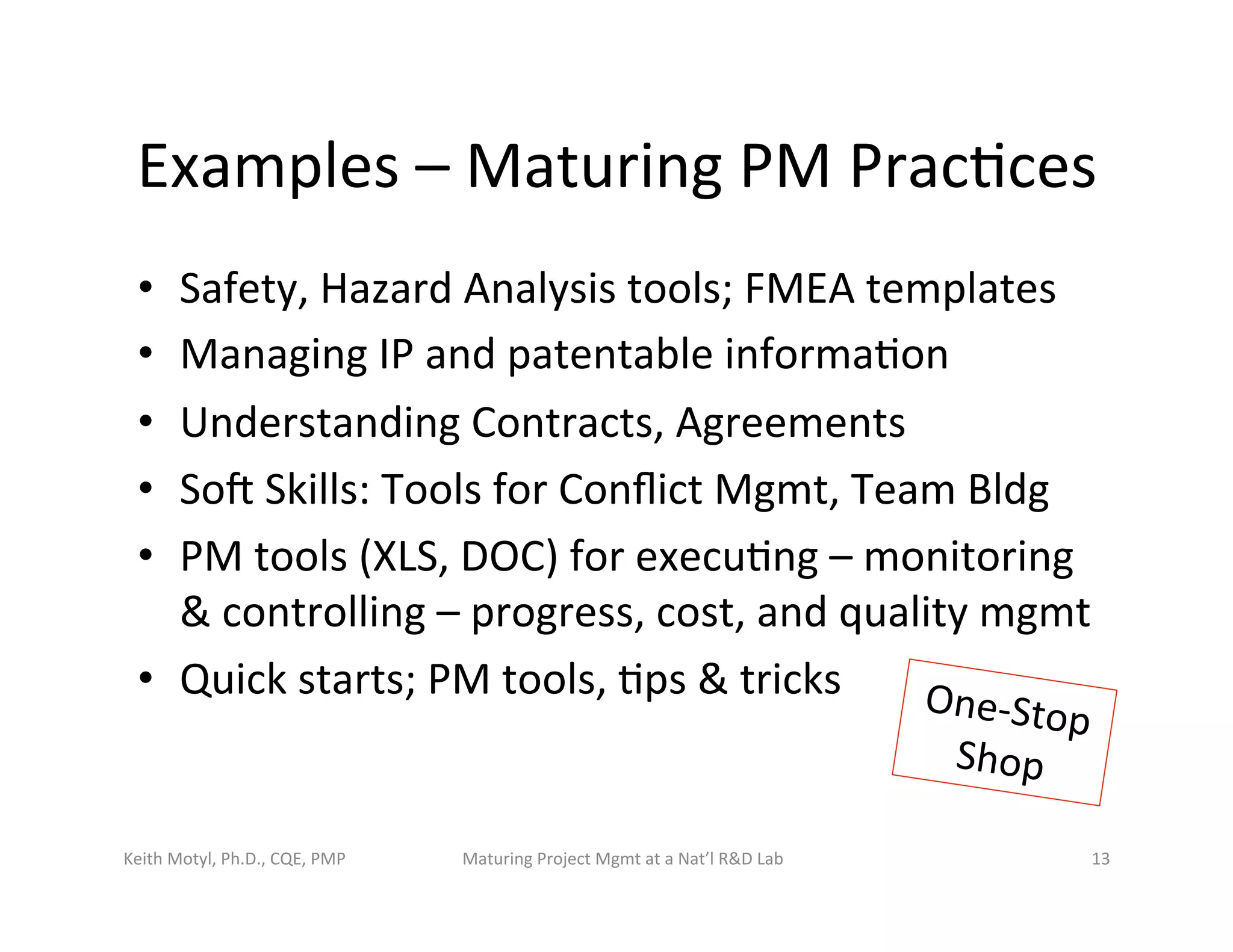 Examples – Maturing PM Practices

• Safety, Hazard Analysis tools; FMEA templates
• Managing IP and patentable information
• Understanding Contracts, Agreements
• Soft Skills: Tools for Conflict Mgmt, Team Bldg
• PM tools (XLS, DOC) for executing – monitoring & controlling – progress, cost, and quality mgmt
• Quick starts; PM tools, tips & tricks

One-Stop Shop

Keith Motyl, Ph.D., CQE, PMP

Maturing Project Mgmt at a Nat'l R&D Lab

13